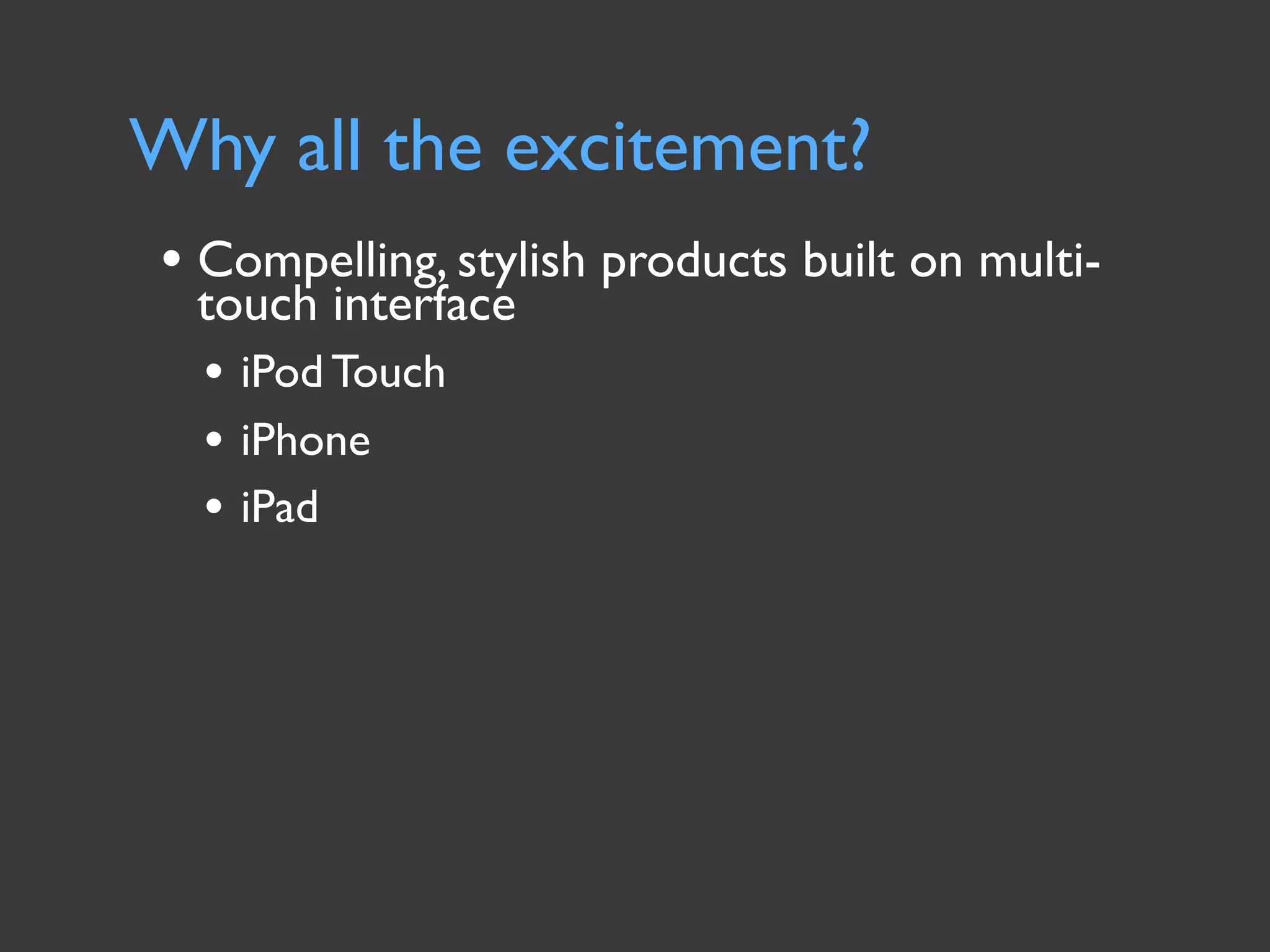 Why all the excitement?

• Compelling, stylish products built on multi-touch interface
  • iPod Touch
  • iPhone
  • iPad